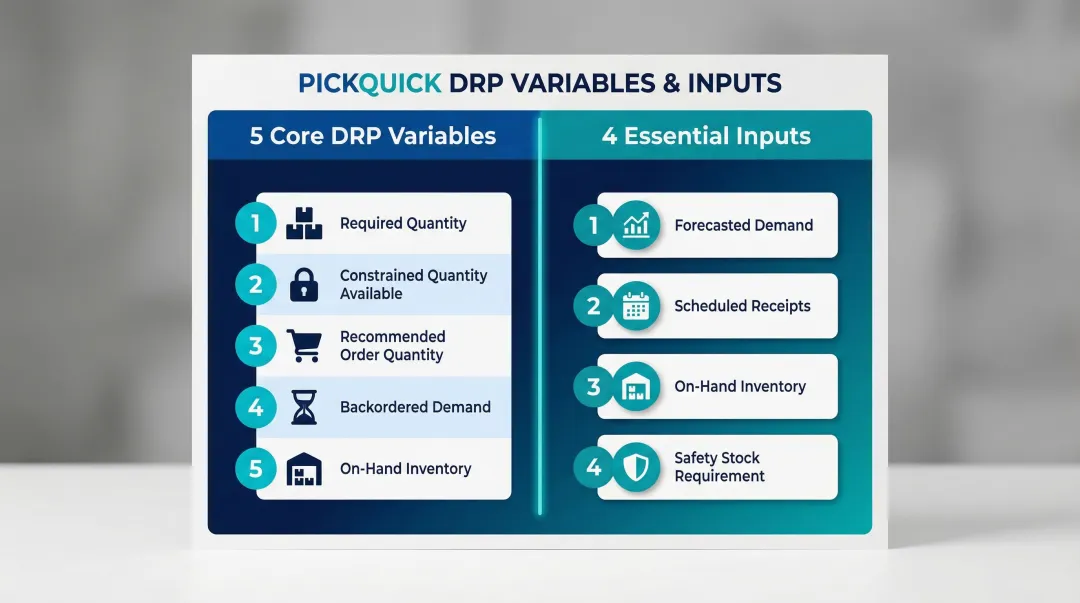 PICKQUICK DRP VARIABLES & INPUTS

5 Core DRP Variables

1 Required Quantity

2 Constrained Quantity Available

3 Recommended Order Quantity

4 Backordered Demand

5 On-Hand Inventory

4 Essential Inputs

1 Forecasted Demand

2 Scheduled Receipts

3 On-Hand Inventory

4 Safety Stock Requirement